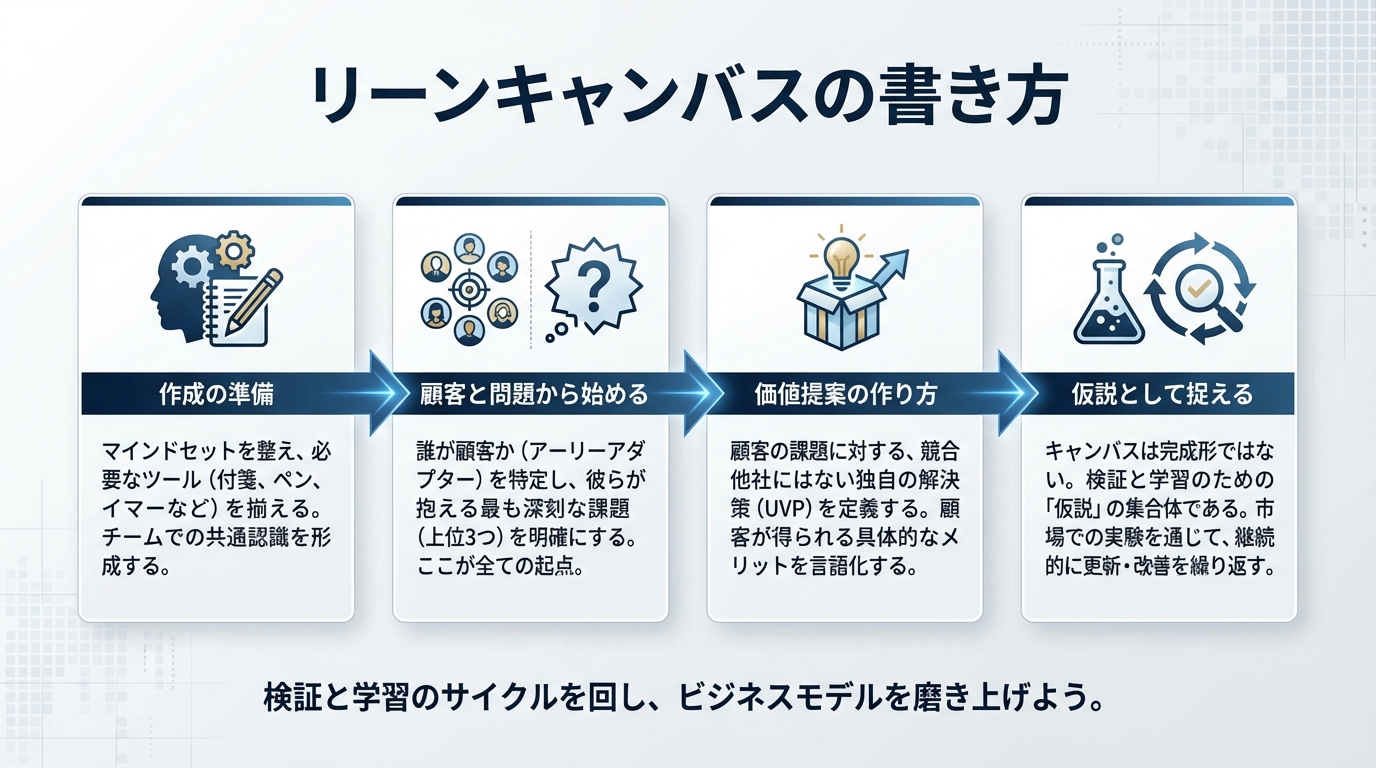 リーンキャンバスの書き方

作成の準備

マインドセットを整え、必要なツール（付箋、ペン、イマーなど）を揃える。チームでの共通認識を形成する。

顧客と問題から始める

誰が顧客か（アーリーアダプター）を特定し、彼らが抱える最も深刻な課題（上位3つ）を明確にする。ここが全ての起点。

価値提案の作り方

顧客の課題に対する、競合他社にはない独自の解決策（UVP）を定義する。顧客が得られる具体的なメリットを言語化する。

仮説として捉える

キャンバスは完成形ではない。検証と学習のための「仮説」の集合体である。市場での実験を通じて、継続的に更新・改善を繰り返す。

検証と学習のサイクルを回し、ビジネスモデルを磨き上げよう。